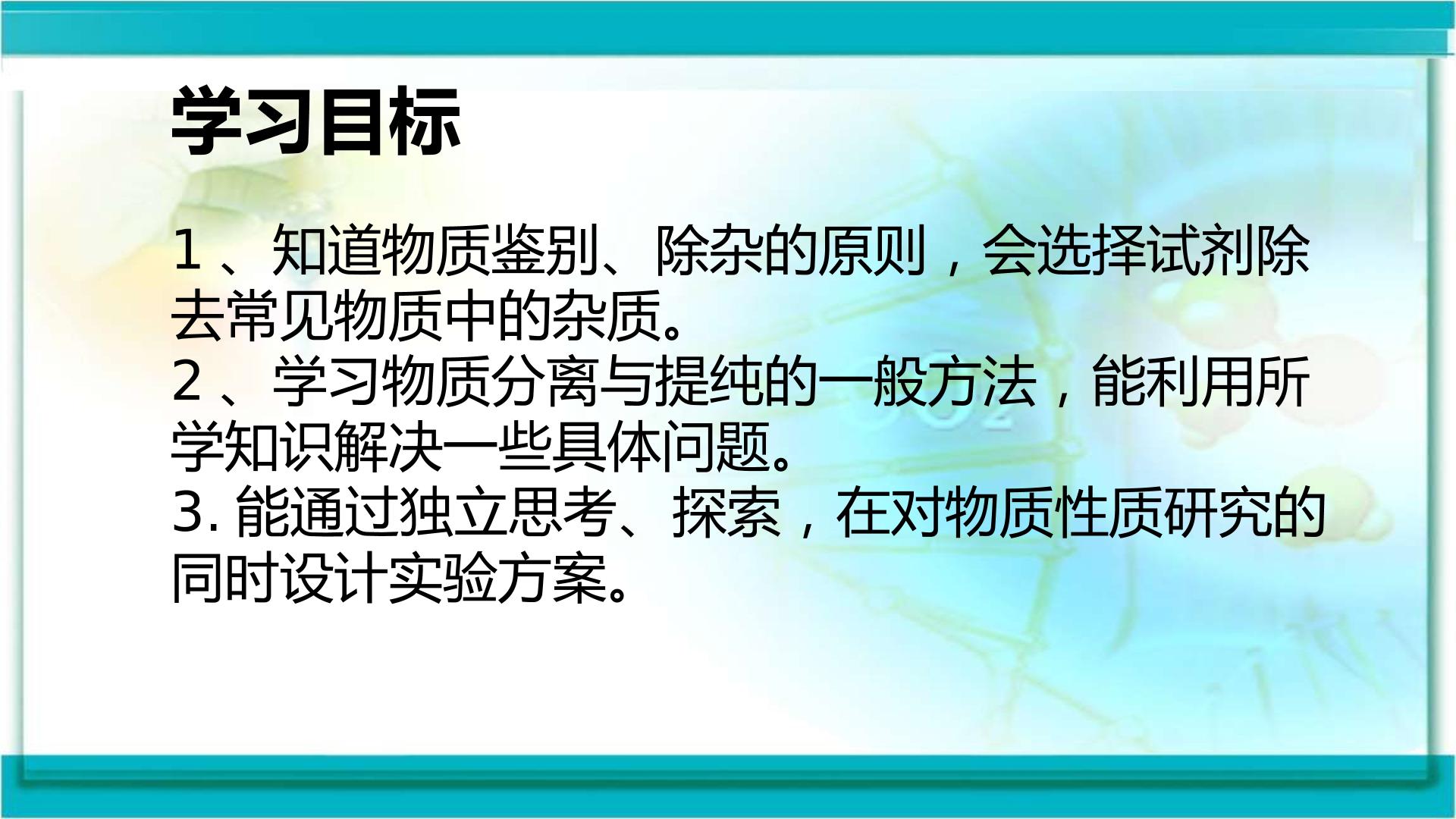 学习目标

1、知道物质鉴别、除杂的原则，会选择试剂除去常见物质中的杂质。
2、学习物质分离与提纯的一般方法，能利用所学知识解决一些具体问题。
3. 能通过独立思考、探索，在对物质性质研究的同时设计实验方案。